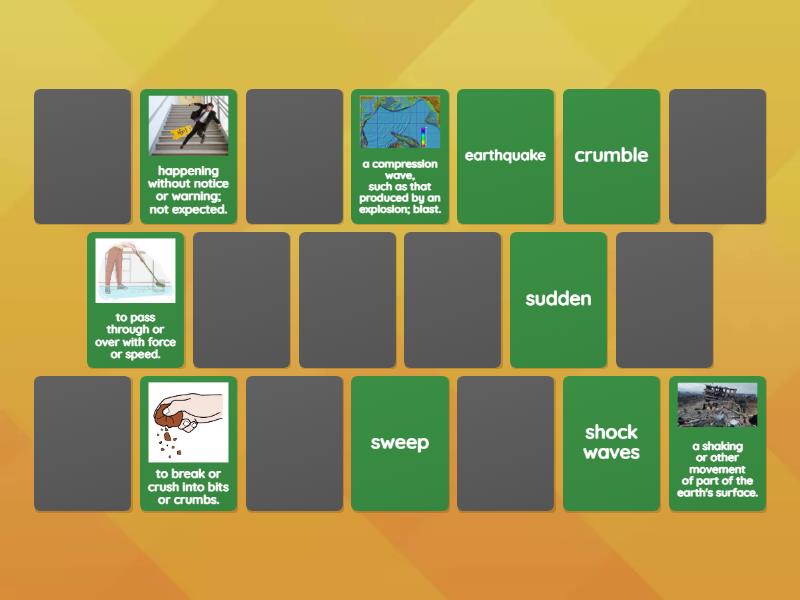 happening without notice or warning; not expected.

a compression wave, such as that produced by an explosion; blast.

earthquake

crumble

to pass through or over with force or speed.

sudden

to break or crush into bits or crumbs.

sweep

shock waves

a shaking or other movement of part of the earth's surface.